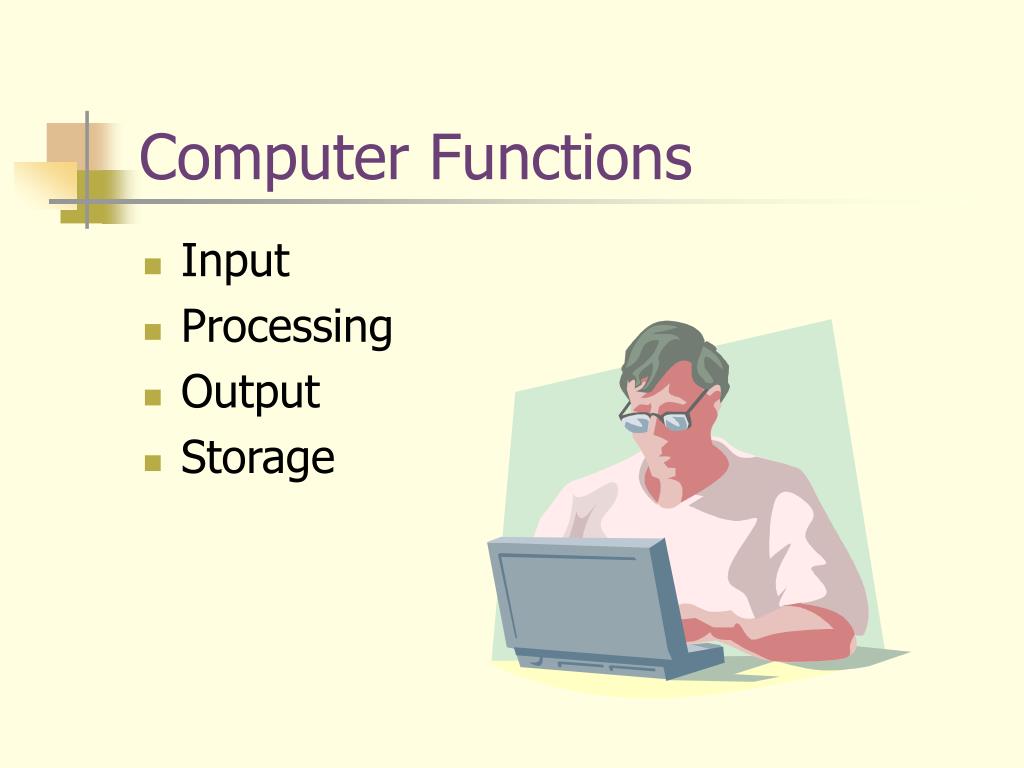 Computer Functions

- Input
- Processing
- Output
- Storage